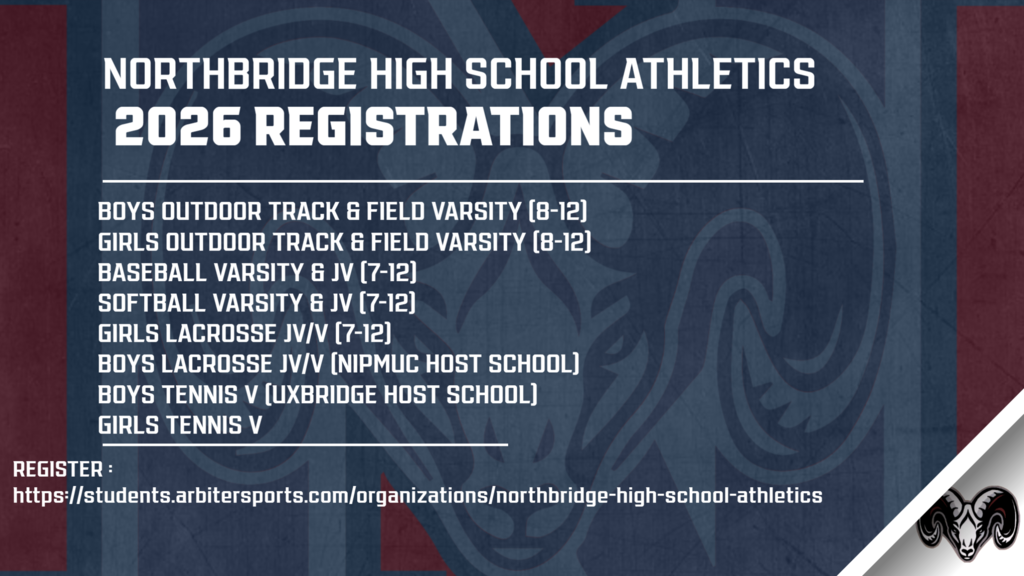 NORTHBRIDGE HIGH SCHOOL ATHLETICS
2026 REGISTRATIONS

BOYS OUTDOOR TRACK & FIELD VARSITY (8-12)
GIRLS OUTDOOR TRACK & FIELD VARSITY (8-12)
BASEBALL VARSITY & JV (7-12)
SOFTBALL VARSITY & JV (7-12)
GIRLS LACROSSE JV/V (7-12)
BOYS LACROSSE JV/V (NIPMUC HOST SCHOOL)
BOYS TENNIS V (UXBRIDGE HOST SCHOOL)
GIRLS TENNIS V

REGISTER :
https://students.arbitersports.com/organizations/northbridge-high-school-athletics